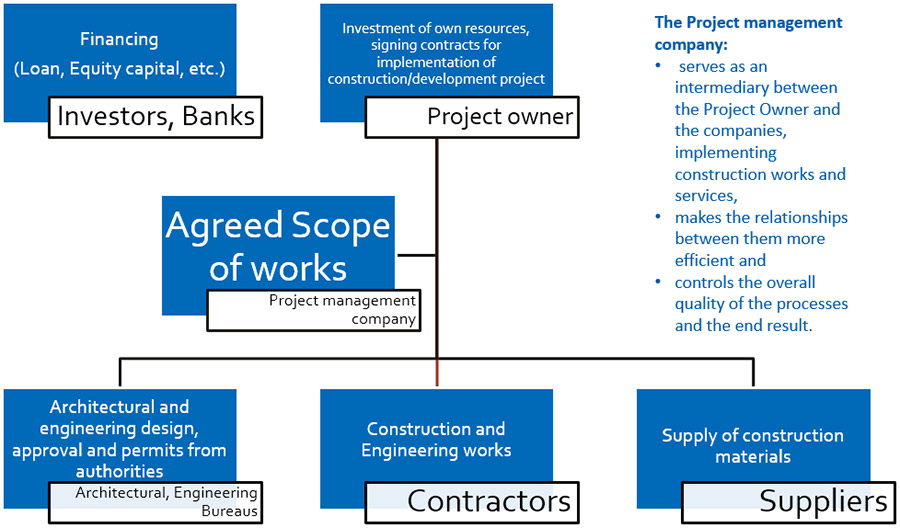 Financing
(Loan, Equity capital, etc.)

Investors, Banks

Investment of own resources, signing contracts for implementation of construction/development project

Project owner

The Project management company:
• serves as an intermediary between the Project Owner and the companies, implementing construction works and services,
• makes the relationships between them more efficient and
• controls the overall quality of the processes and the end result.

Agreed Scope of works

Project management company

Architectural and engineering design, approval and permits from authorities

Architectural, Engineering Bureaus

Construction and Engineering works

Contractors

Supply of construction materials

Suppliers